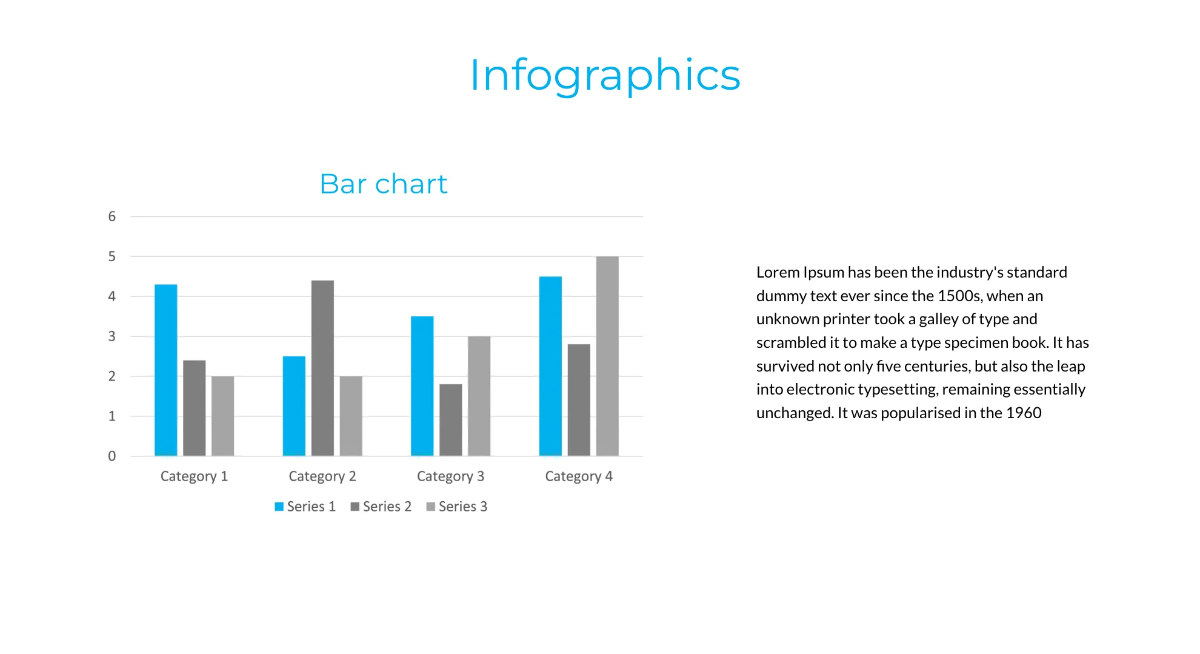 Infographics

Bar chart

6
5
4
3
2
1
0

Category 1
Category 2
Category 3
Category 4

Series 1 Series 2 Series 3

Lorem Ipsum has been the industry's standard dummy text ever since the 1500s, when an unknown printer took a galley of type and scrambled it to make a type specimen book. It has survived not only five centuries, but also the leap into electronic typesetting, remaining essentially unchanged. It was popularised in the 1960